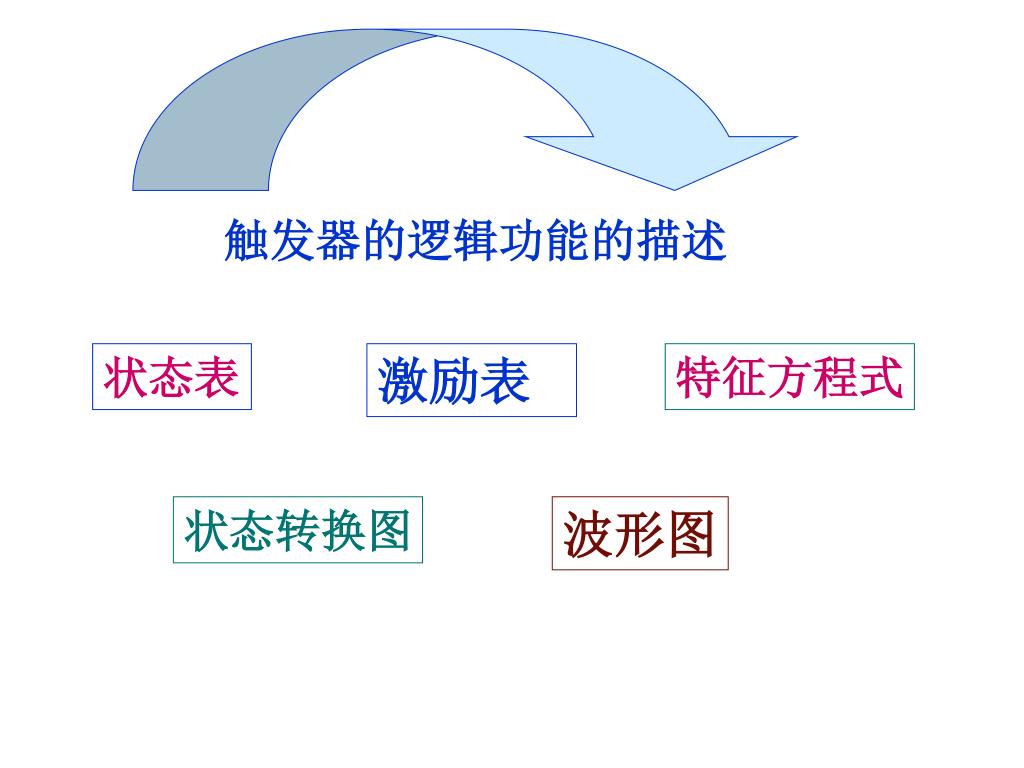 触发器的逻辑功能的描述

状态表

激励表

特征方程式

状态转换图

波形图